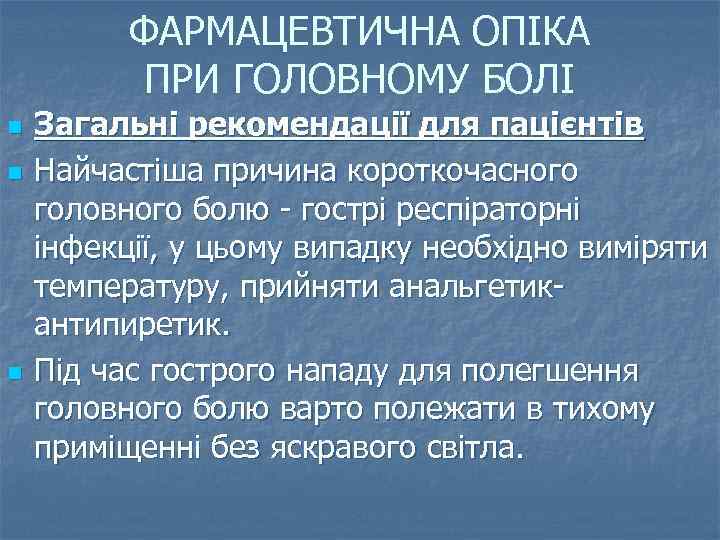 ФАРМАЦЕВТИЧНА ОПІКА ПРИ ГОЛОВНОМУ БОЛІ

Загальні рекомендації для пацієнтів

Найчастіша причина короткочасного головного болю - гострі респіраторні інфекції, у цьому випадку необхідно виміряти температуру, прийняти анальгетик-антипиретик.

Під час гострого нападу для полегшення головного болю варто полежати в тихому приміщенні без яскравого світла.